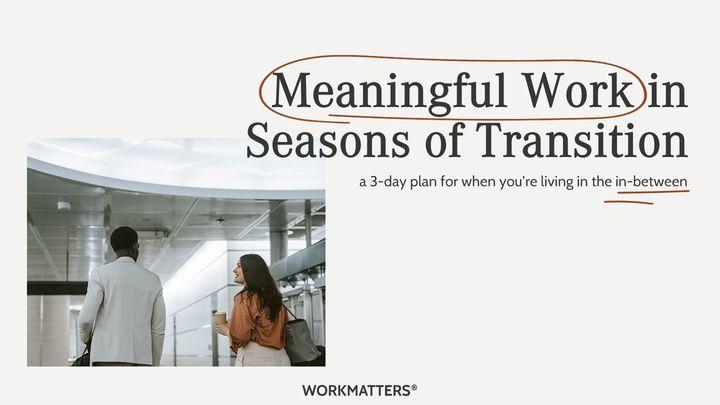 Meaningful Work in Seasons of Transition

a 3-day plan for when you're living in the in-between

WORKMATTERS®